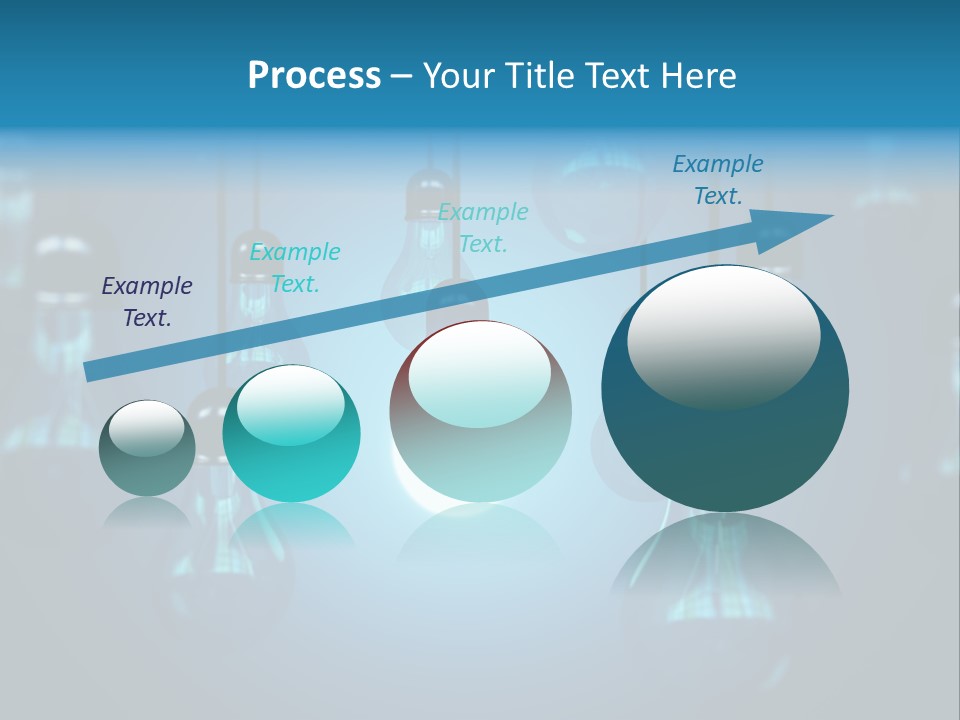 Process – Your Title Text Here

Example Text.

Example Text.

Example Text.

Example Text.